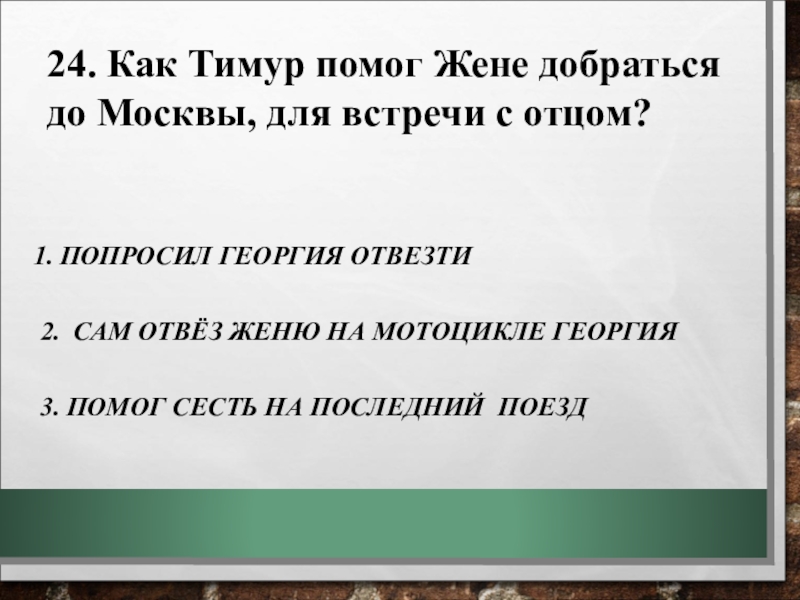 24. Как Тимур помог Жене добраться до Москвы, для встречи с отцом?

1. ПОПРОСИЛ ГЕОРГИЯ ОТВЕЗТИ

2. САМ ОТВЁЗ ЖЕНЮ НА МОТОЦИКЛЕ ГЕОРГИЯ

3. ПОМОГ СЕСТЬ НА ПОСЛЕДНИЙ ПОЕЗД